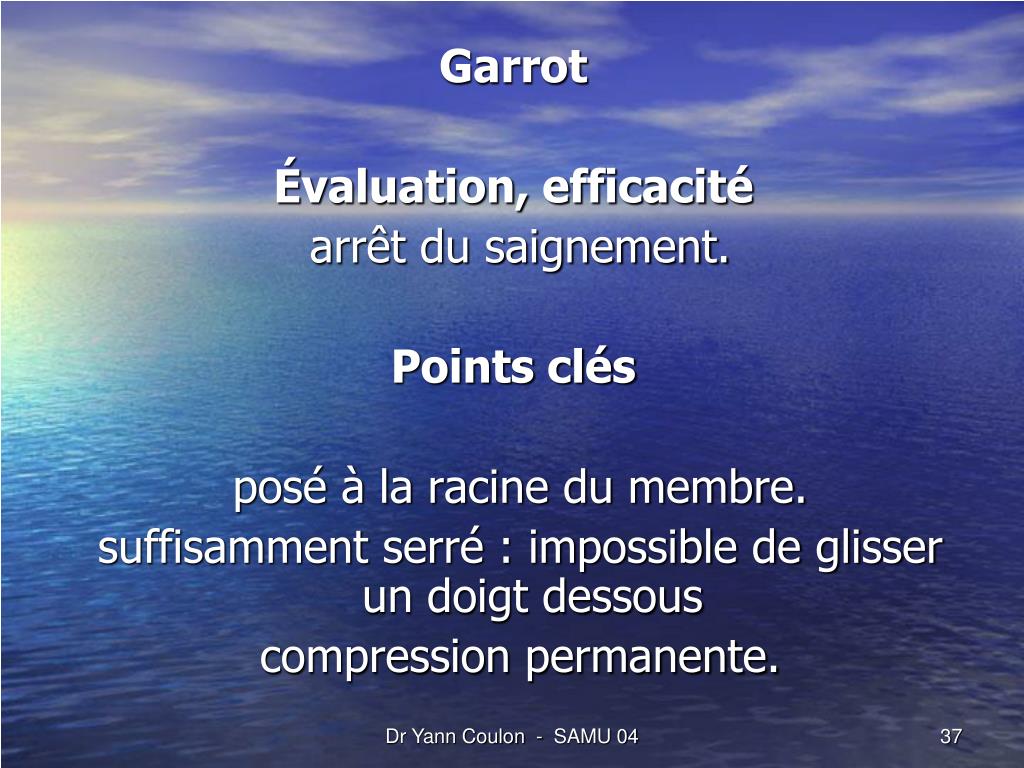 Garrot

Évaluation, efficacité
arrêt du saignement.

Points clés

posé à la racine du membre.
suffisamment serré : impossible de glisser un doigt dessous
compression permanente.

Dr Yann Coulon - SAMU 04

37